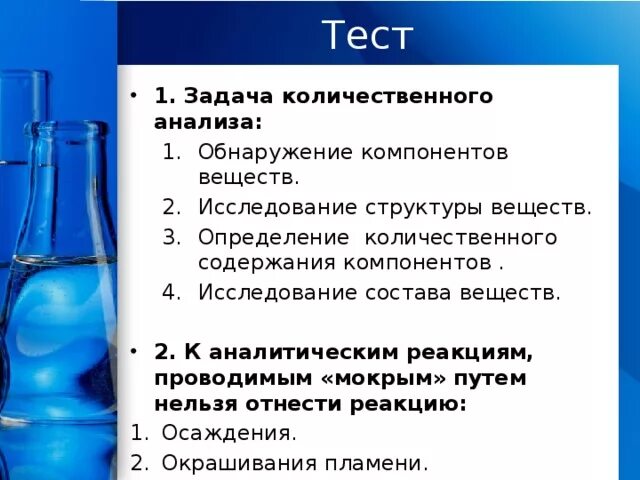 Тест

• 1. Задача количественного анализа:
1. Обнаружение компонентов веществ.
2. Исследование структуры веществ.
3. Определение количественного содержания компонентов .
4. Исследование состава веществ.

• 2. К аналитическим реакциям, проводимым «мокрым» путем нельзя отнести реакцию:
1. Осаждения.
2. Окрашивания пламени.